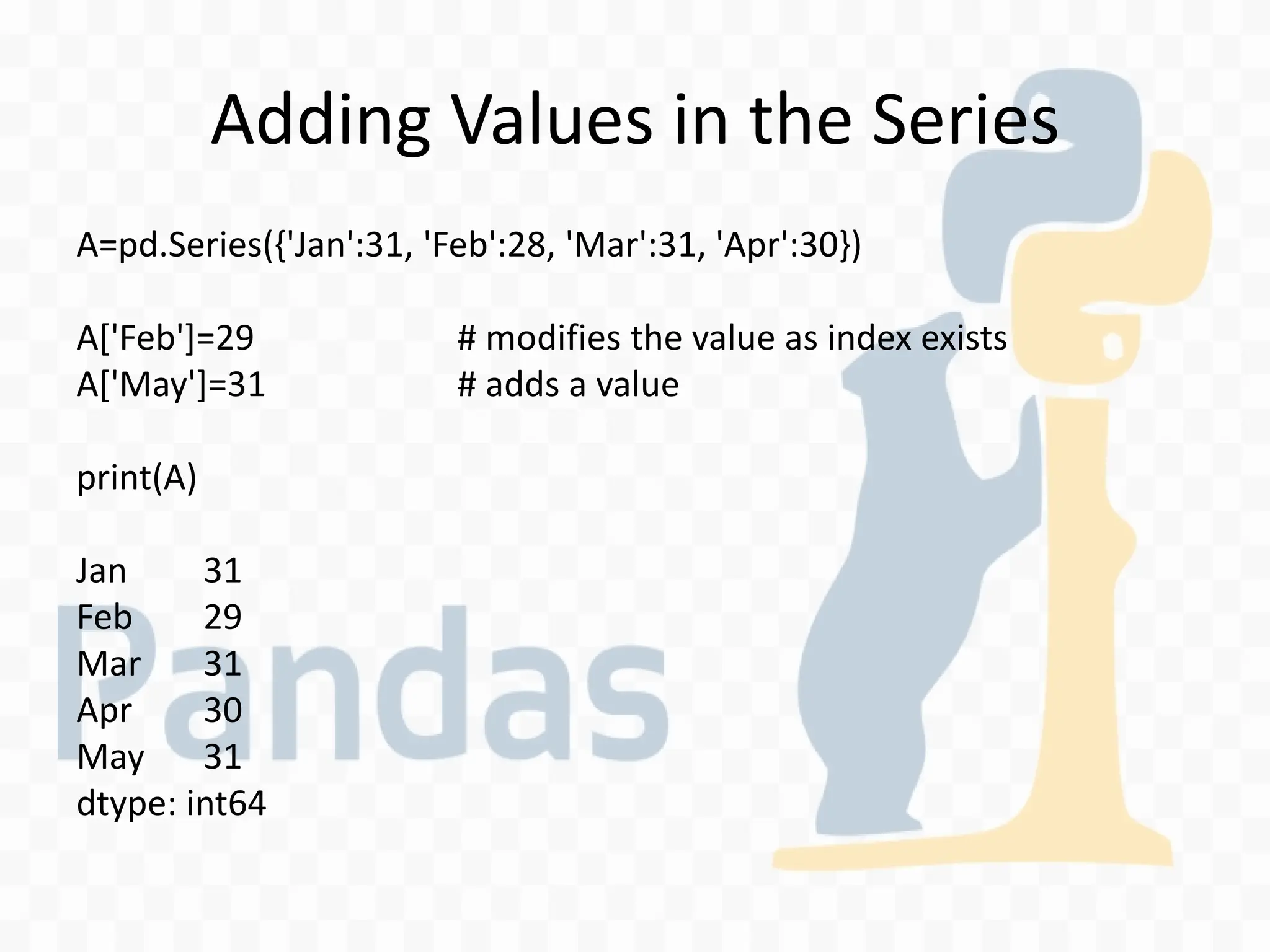 Adding Values in the Series

A=pd.Series({'Jan':31, 'Feb':28, 'Mar':31, 'Apr':30})

A['Feb']=29 # modifies the value as index exists
A['May']=31 # adds a value

print(A)

Jan 31
Feb 29
Mar 31
Apr 30
May 31
dtype: int64

Pandas